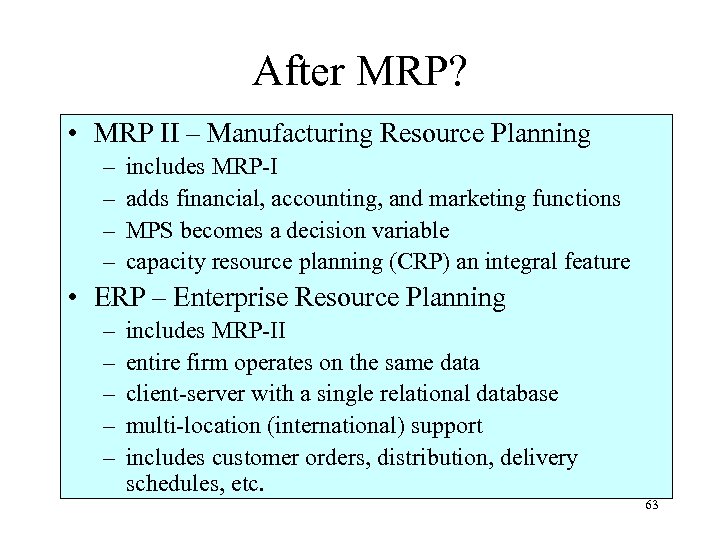 After MRP?

• MRP II – Manufacturing Resource Planning
  – includes MRP-I
  – adds financial, accounting, and marketing functions
  – MPS becomes a decision variable
  – capacity resource planning (CRP) an integral feature
• ERP – Enterprise Resource Planning
  – includes MRP-II
  – entire firm operates on the same data
  – client-server with a single relational database
  – multi-location (international) support
  – includes customer orders, distribution, delivery schedules, etc.

63